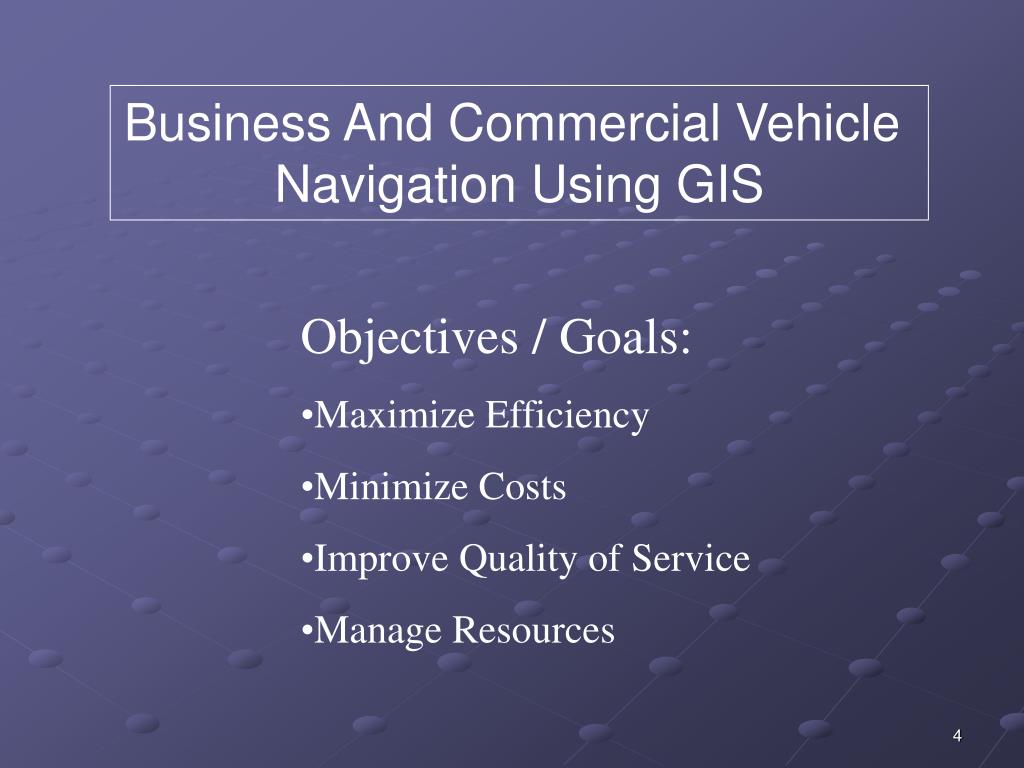 Business And Commercial Vehicle Navigation Using GIS

Objectives / Goals:

•Maximize Efficiency

•Minimize Costs

•Improve Quality of Service

•Manage Resources

4